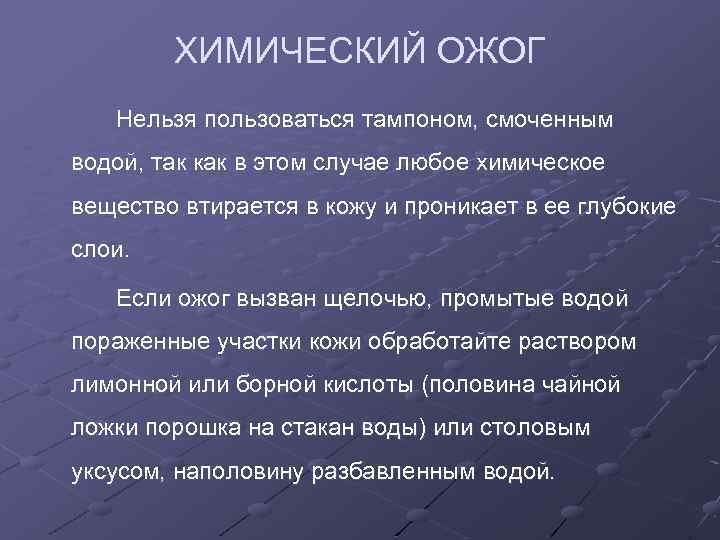 ХИМИЧЕСКИЙ ОЖОГ

Нельзя пользоваться тампоном, смоченным водой, так как в этом случае любое химическое вещество втирается в кожу и проникает в ее глубокие слои.

Если ожог вызван щелочью, промытые водой пораженные участки кожи обработайте раствором лимонной или борной кислоты (половина чайной ложки порошка на стакан воды) или столовым уксусом, наполовину разбавленным водой.